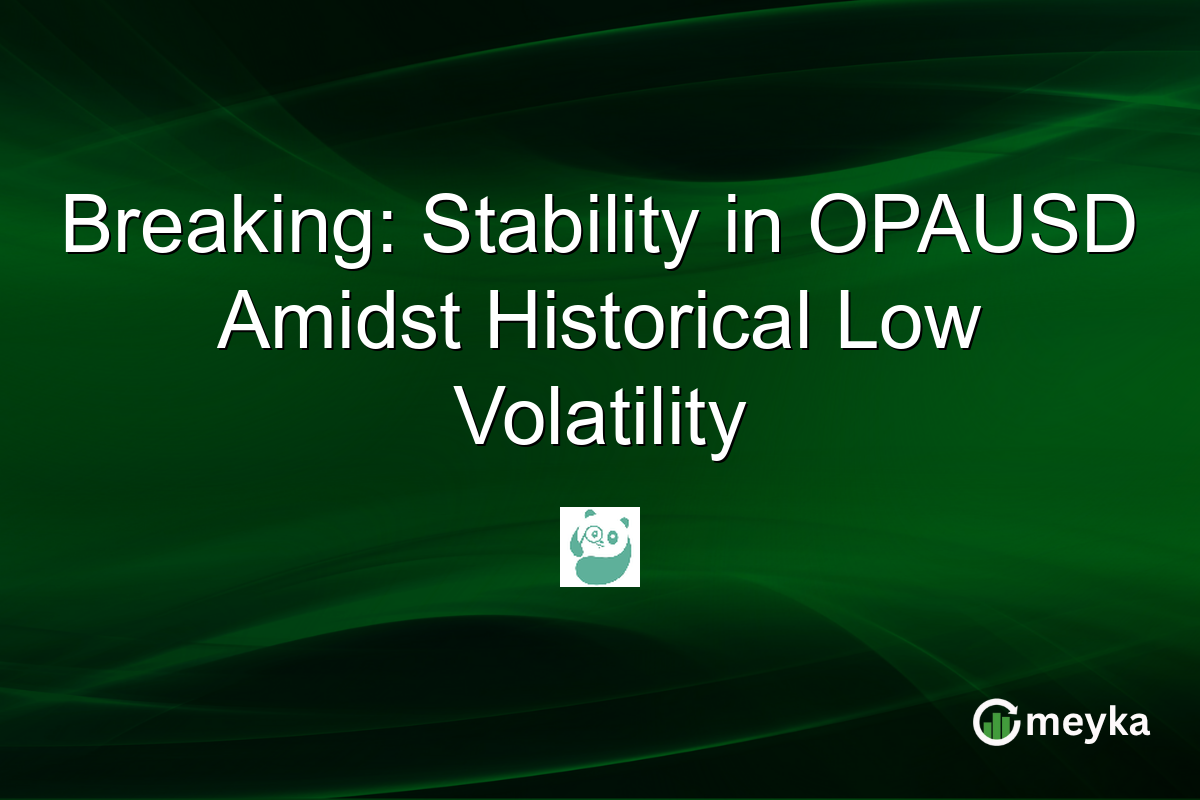 Breaking: Stability in OPAUSD Amidst Historical Low Volatility

meyka